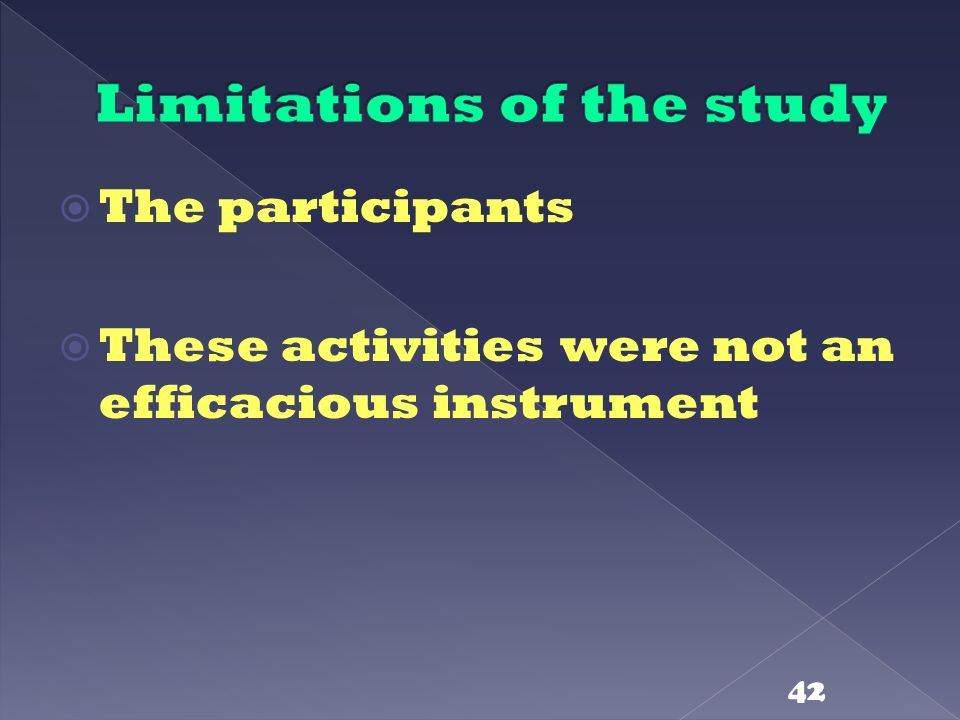 Limitations of the study

The participants

These activities were not an efficacious instrument

42